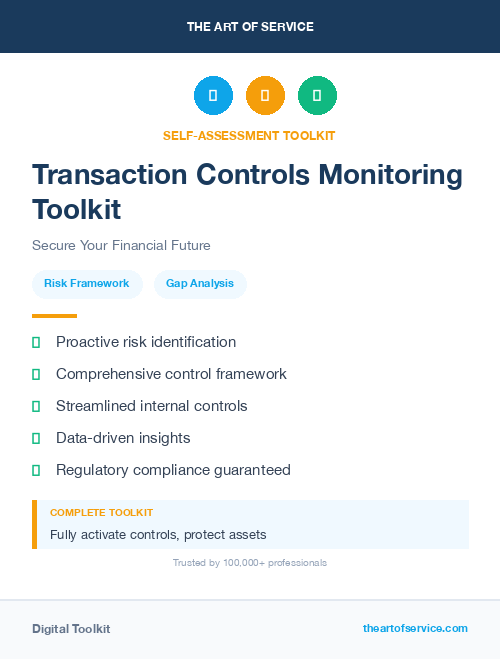 THE ART OF SERVICE

SELF-ASSESSMENT TOOLKIT

Transaction Controls Monitoring Toolkit

Secure Your Financial Future

Risk Framework

Gap Analysis

Proactive risk identification

Comprehensive control framework

Streamlined internal controls

Data-driven insights

Regulatory compliance guaranteed

COMPLETE TOOLKIT

Fully activate controls, protect assets

Trusted by 100,000+ professionals

Digital Toolkit

theartofservice.com